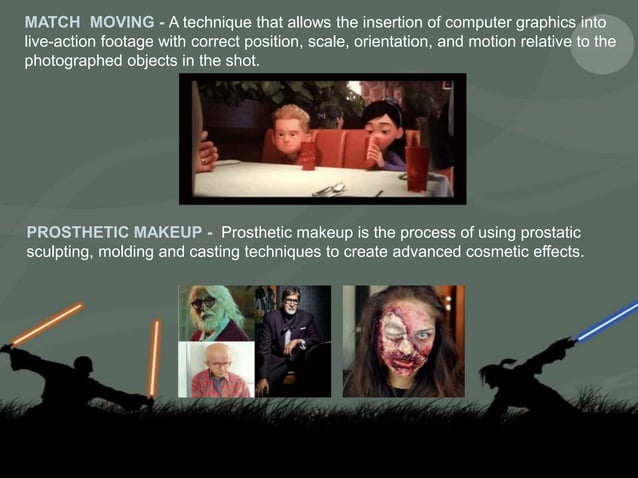 MATCH MOVING - A technique that allows the insertion of computer graphics into live-action footage with correct position, scale, orientation, and motion relative to the photographed objects in the shot.

PROSTHETIC MAKEUP - Prosthetic makeup is the process of using prostatic sculpting, molding and casting techniques to create advanced cosmetic effects.